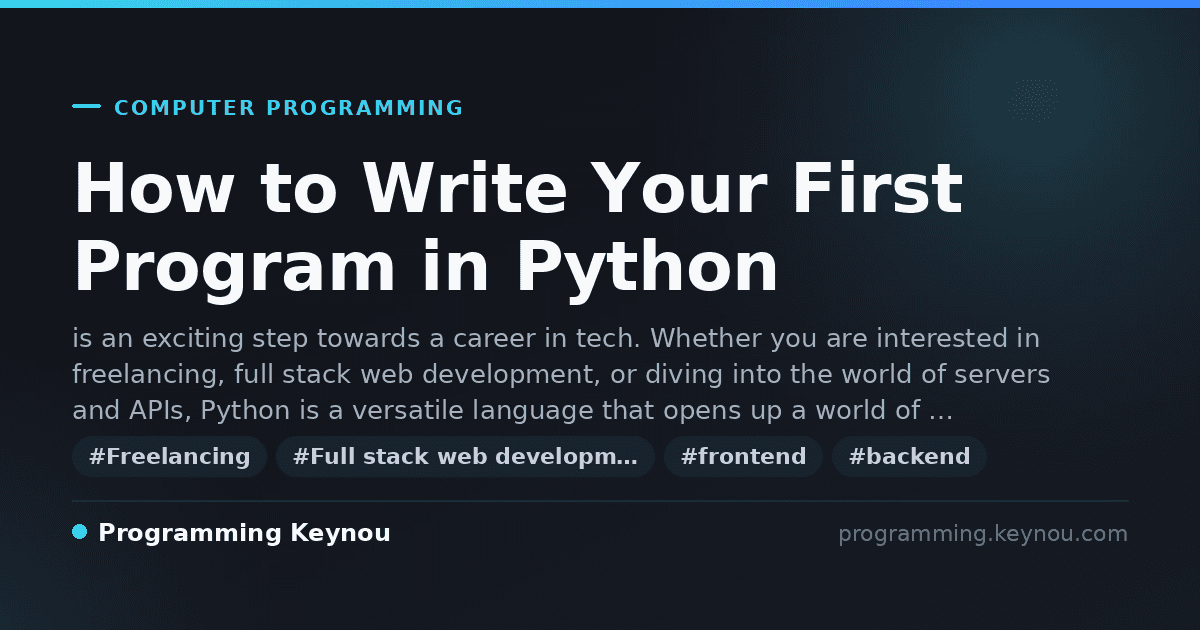 COMPUTER PROGRAMMING

How to Write Your First Program in Python

is an exciting step towards a career in tech. Whether you are interested in freelancing, full stack web development, or diving into the world of servers and APIs, Python is a versatile language that opens up a world of …

#Freelancing #Full stack web developm… #frontend #backend

Programming Keynou

programming.keynou.com